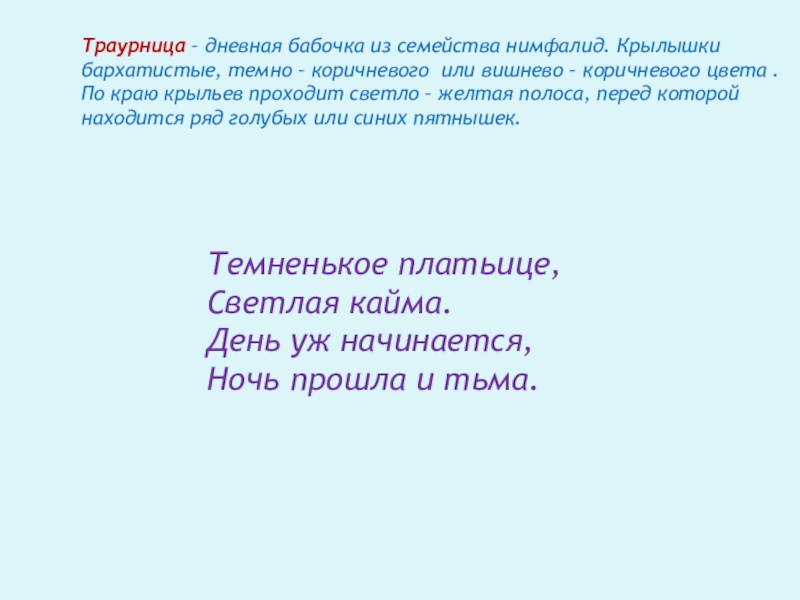 Траурница – дневная бабочка из семейства нимфалид. Крылышки бархатистые, темно – коричневого или вишнево – коричневого цвета . По краю крыльев проходит светло – желтая полоса, перед которой находится ряд голубых или синих пятнышек.

Темненькое платьице,
Светлая кайма.
День уж начинается,
Ночь прошла и тьма.